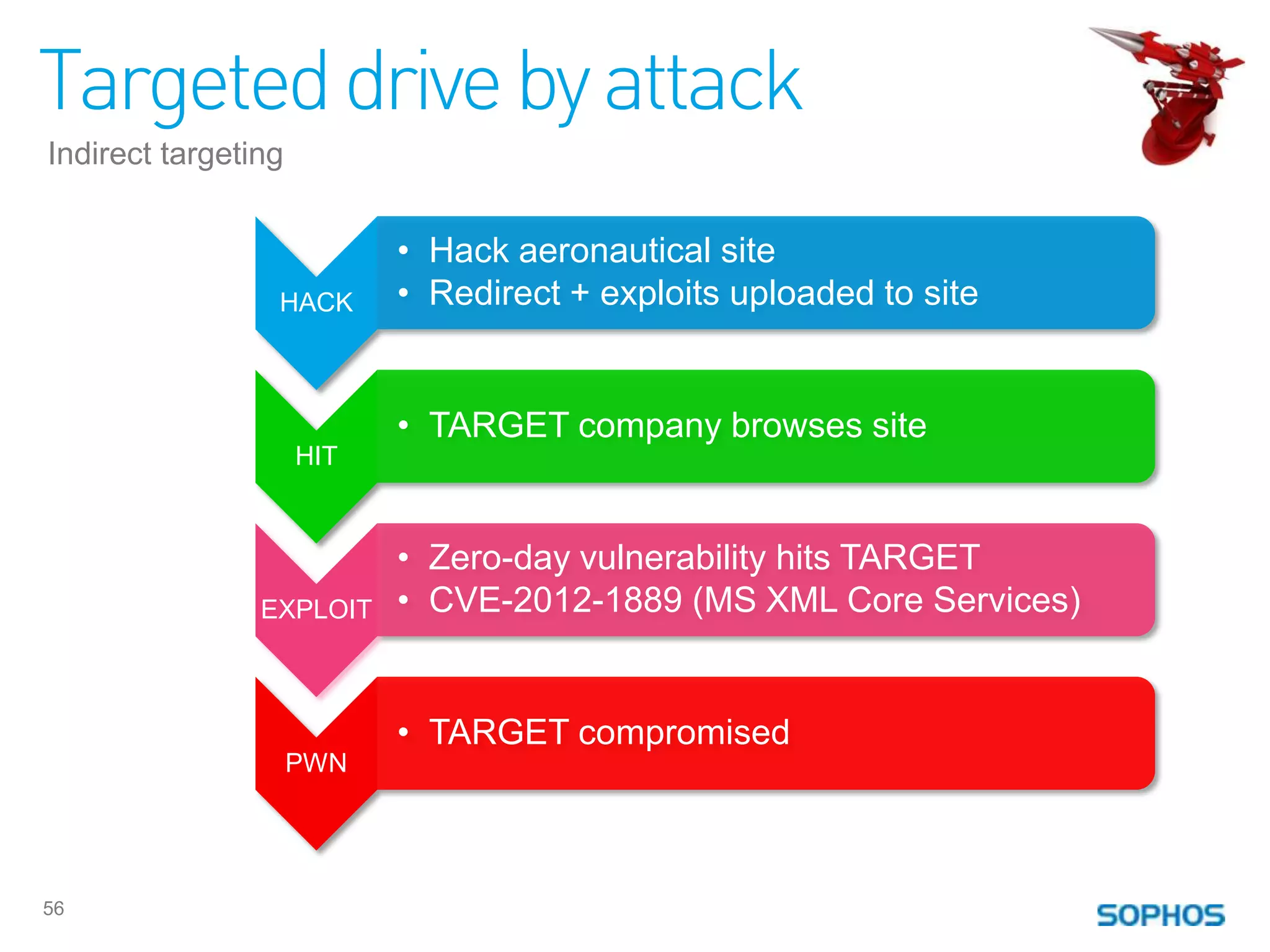 Targeted drive by attack

Indirect targeting

HACK

• Hack aeronautical site
• Redirect + exploits uploaded to site

HIT

• TARGET company browses site

EXPLOIT

• Zero-day vulnerability hits TARGET
• CVE-2012-1889 (MS XML Core Services)

PWN

• TARGET compromised

56

SOPHOS